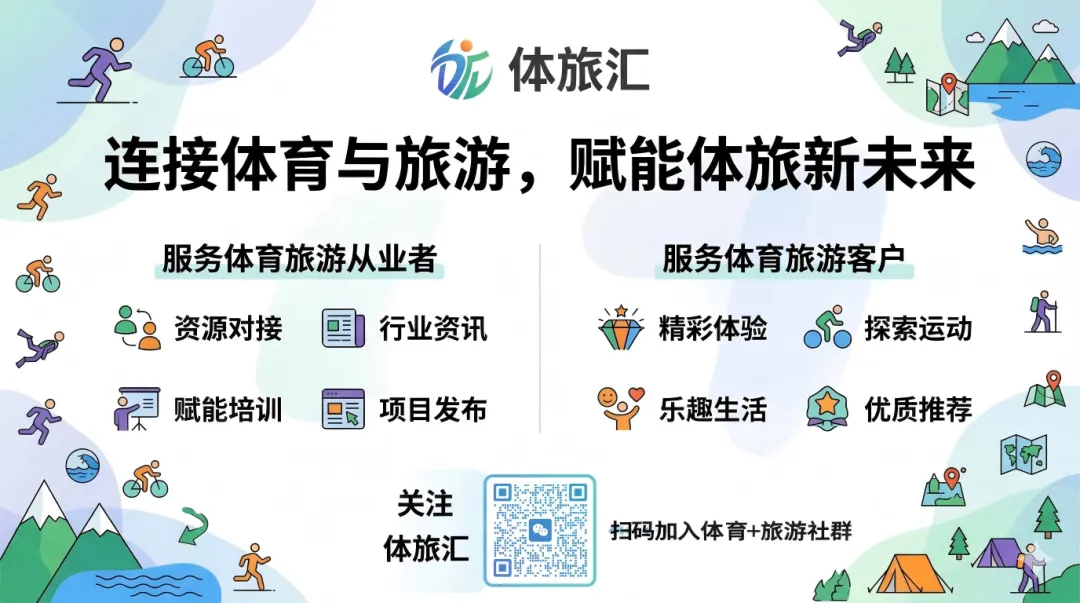 体旅汇

连接体育与旅游，赋能体旅新未来

服务体育旅游从业者

资源对接
行业资讯
赋能培训
项目发布

服务体育旅游客户

精彩体验
探索运动
乐趣生活
优质推荐

关注
体旅汇

扫码加入体育+旅游社群